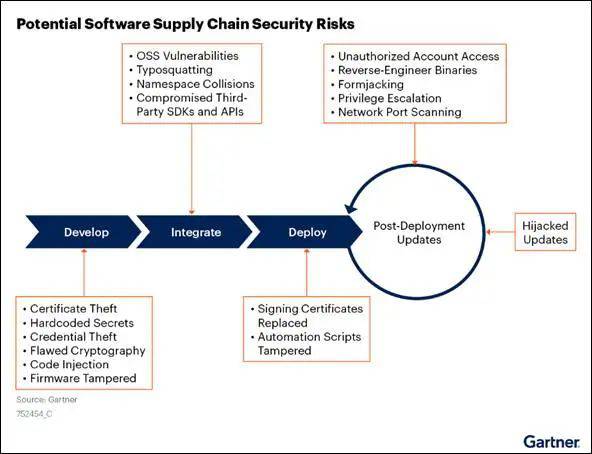 Potential Software Supply Chain Security Risks

• OSS Vulnerabilities
• Typosquatting
• Namespace Collisions
• Compromised Third-Party SDKs and APIs

• Unauthorized Account Access
• Reverse-Engineer Binaries
• Formjacking
• Privilege Escalation
• Network Port Scanning

Develop

Integrate

Deploy

Post-Deployment Updates

Hijacked Updates

• Certificate Theft
• Hardcoded Secrets
• Credential Theft
• Flawed Cryptography
• Code Injection
• Firmware Tampered

• Signing Certificates Replaced
• Automation Scripts Tampered

Source: Gartner
752454_C

Gartner